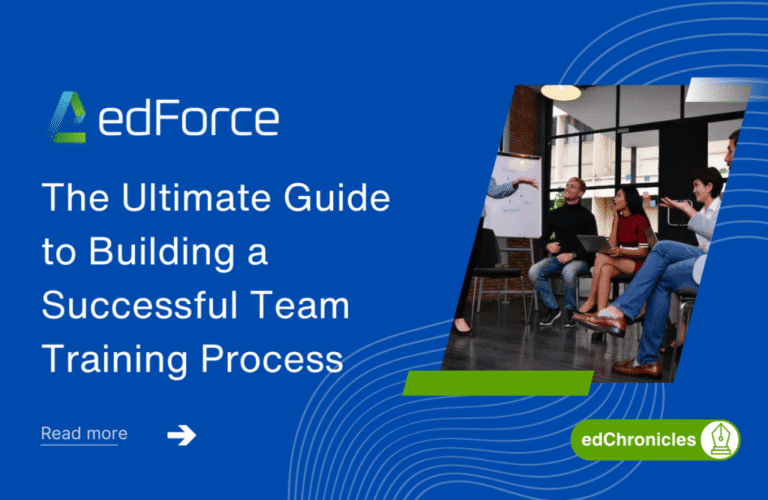 edForce

The Ultimate Guide to Building a Successful Team Training Process

Read more

edChronicles